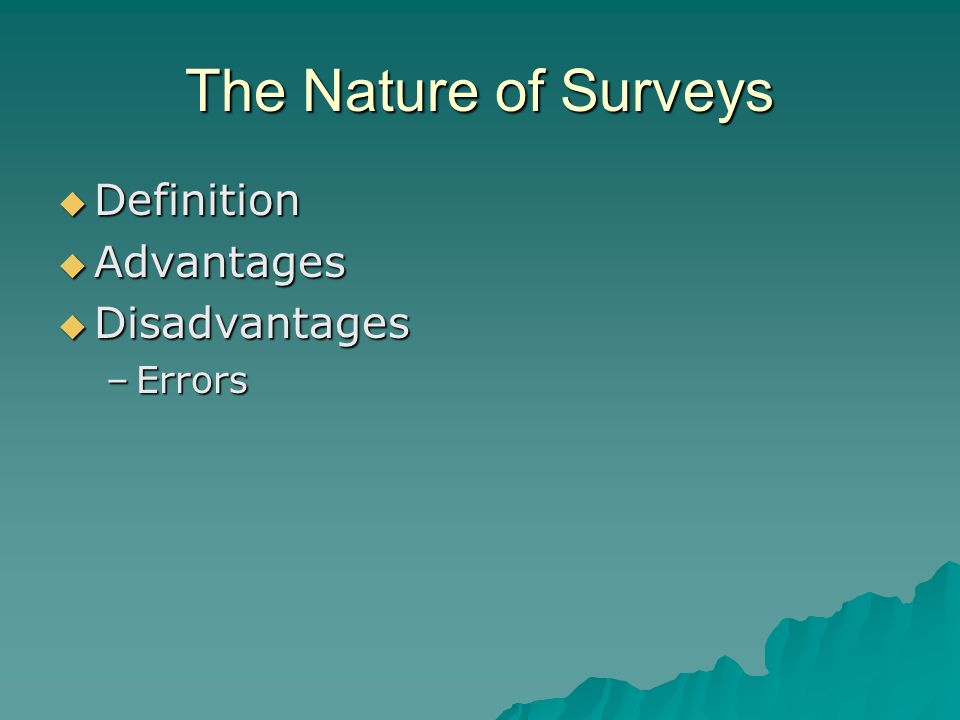 The Nature of Surveys

◆ Definition
◆ Advantages
◆ Disadvantages
– Errors